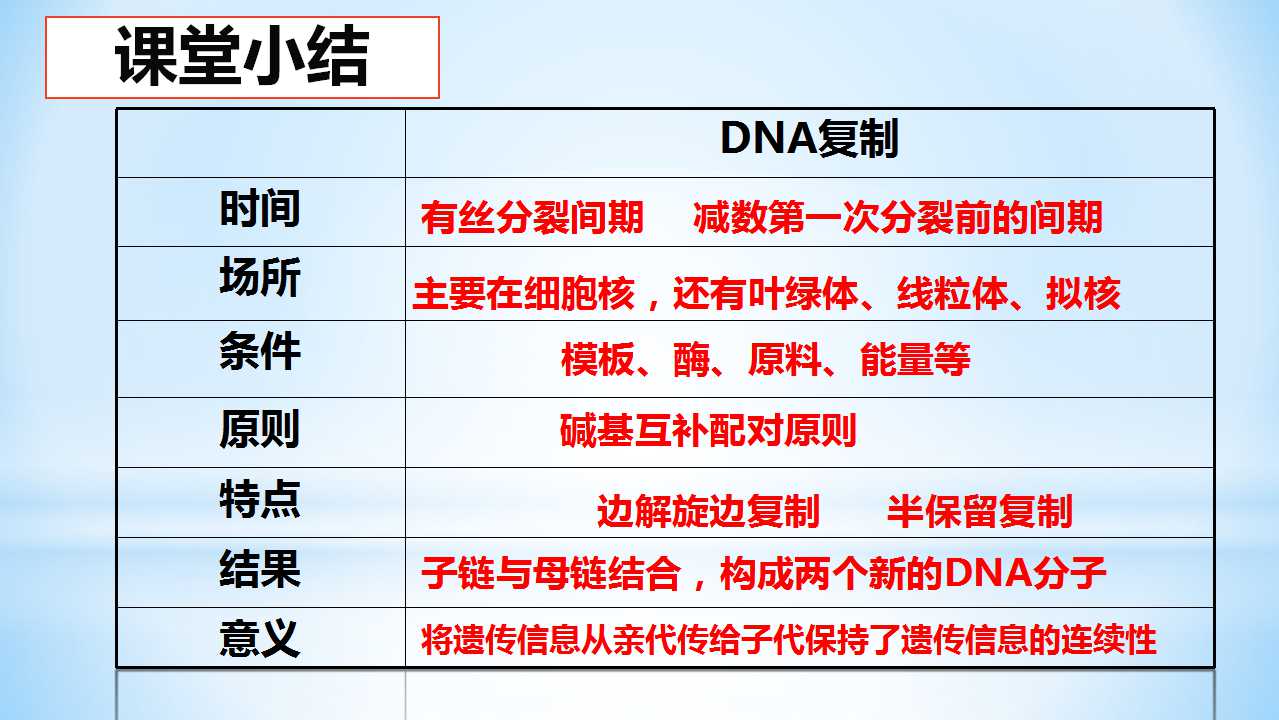 课堂小结

| | DNA复制 |
|---|---|
| 时间 | 有丝分裂间期　减数第一次分裂前的间期 |
| 场所 | 主要在细胞核，还有叶绿体、线粒体、拟核 |
| 条件 | 模板、酶、原料、能量等 |
| 原则 | 碱基互补配对原则 |
| 特点 | 边解旋边复制　半保留复制 |
| 结果 | 子链与母链结合，构成两个新的DNA分子 |
| 意义 | 将遗传信息从亲代传给子代保持了遗传信息的连续性 |